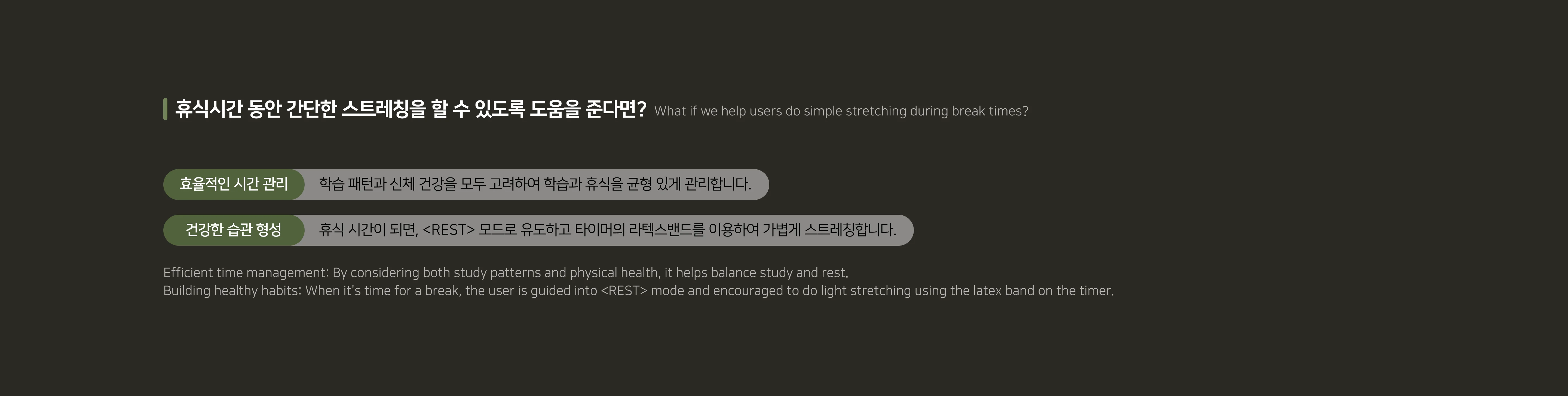 휴식시간 동안 간단한 스트레칭을 할 수 있도록 도움을 준다면? What if we help users do simple stretching during break times?

효율적인 시간 관리 학습 패턴과 신체 건강을 모두 고려하여 학습과 휴식을 균형 있게 관리합니다.

건강한 습관 형성 휴식 시간이 되면, <REST> 모드로 유도하고 타이머의 라텍스밴드를 이용하여 가볍게 스트레칭합니다.

Efficient time management: By considering both study patterns and physical health, it helps balance study and rest.
Building healthy habits: When it's time for a break, the user is guided into <REST> mode and encouraged to do light stretching using the latex band on the timer.